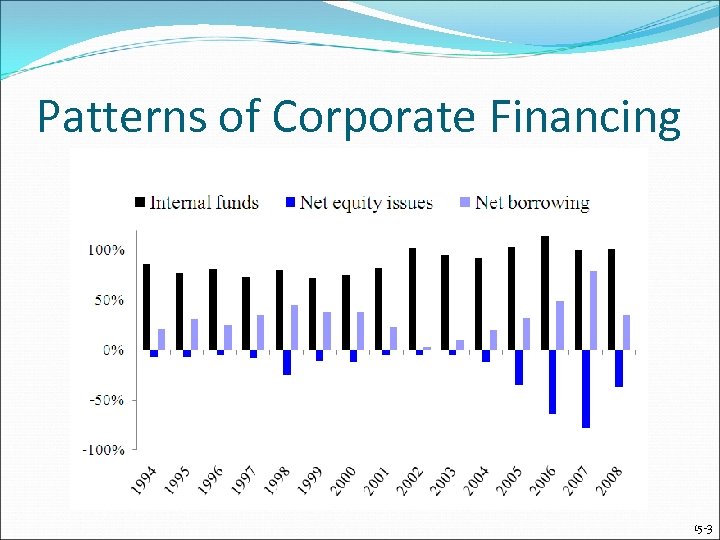 Patterns of Corporate Financing

Internal funds  Net equity issues  Net borrowing

100%
50%
0%
-50%
-100%

1994 1995 1996 1997 1998 1999 2000 2001 2002 2003 2004 2005 2006 2007 2008

15-3